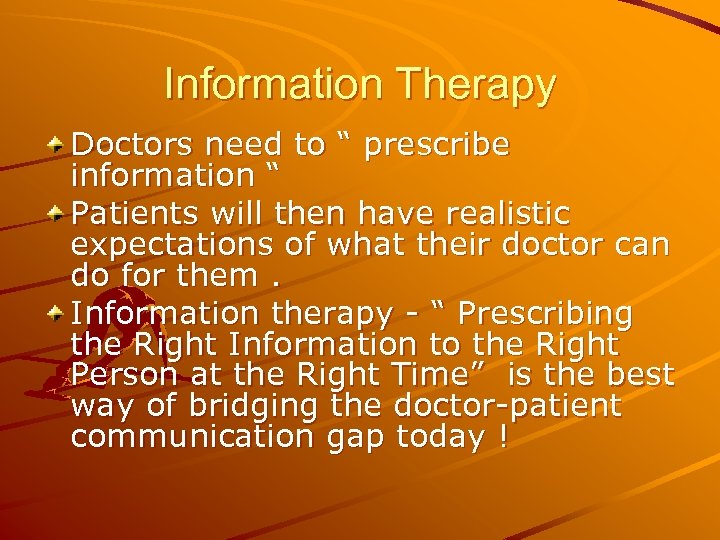 Information Therapy

Doctors need to “ prescribe information “

Patients will then have realistic expectations of what their doctor can do for them .

Information therapy - “ Prescribing the Right Information to the Right Person at the Right Time” is the best way of bridging the doctor-patient communication gap today !